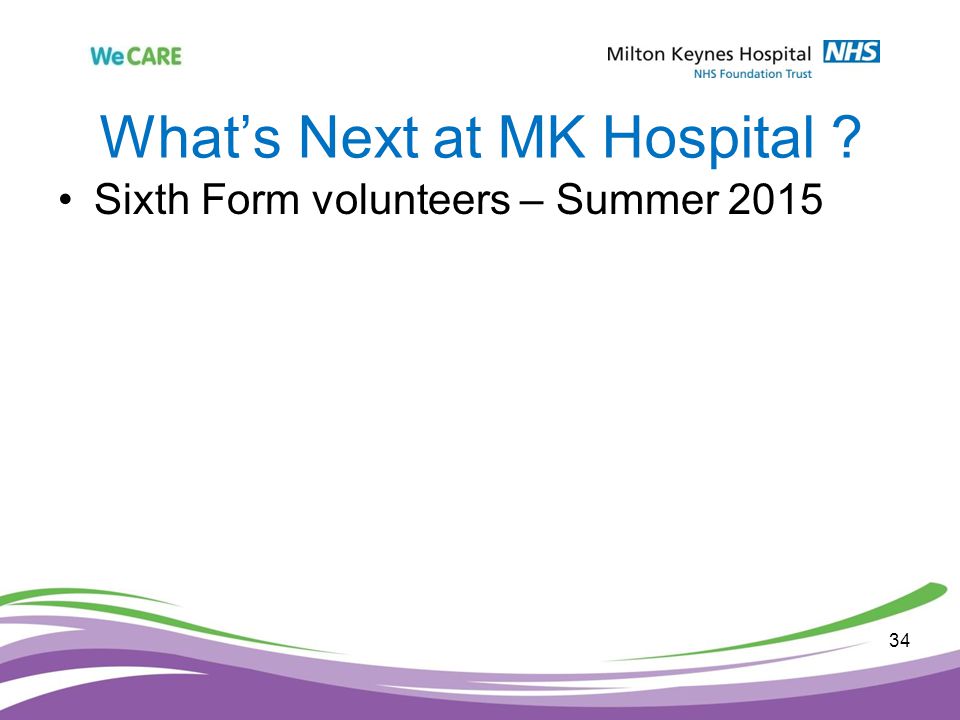 WeCARE

Milton Keynes Hospital NHS
NHS Foundation Trust

What’s Next at MK Hospital ?

• Sixth Form volunteers – Summer 2015

34